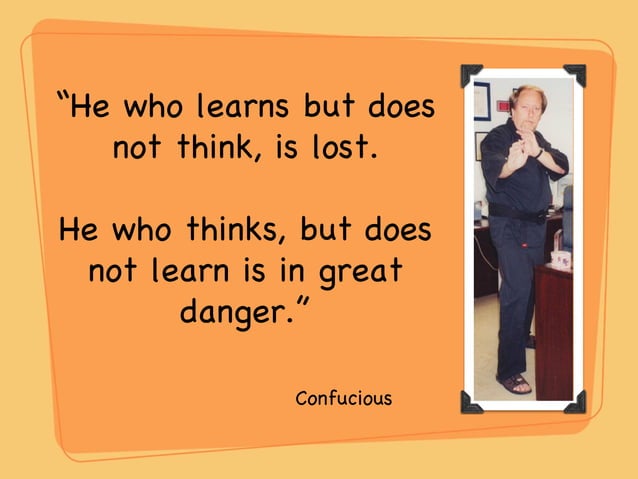 “He who learns but does not think, is lost.

He who thinks, but does not learn is in great danger.”

Confucious